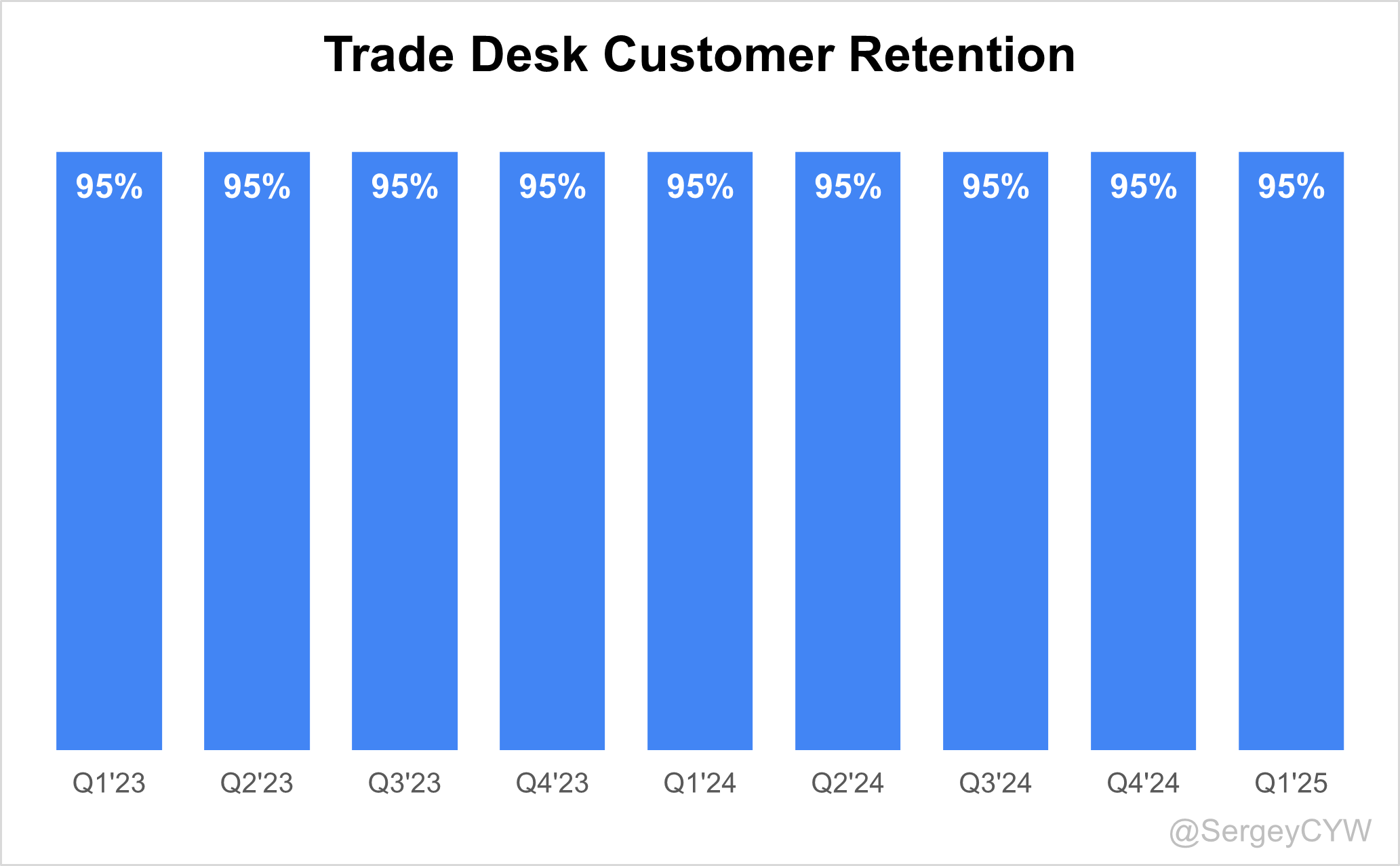 Trade Desk Customer Retention

95%
95%
95%
95%
95%
95%
95%
95%
95%

Q1'23
Q2'23
Q3'23
Q4'23
Q1'24
Q2'24
Q3'24
Q4'24
Q1'25

@SergeyCYW